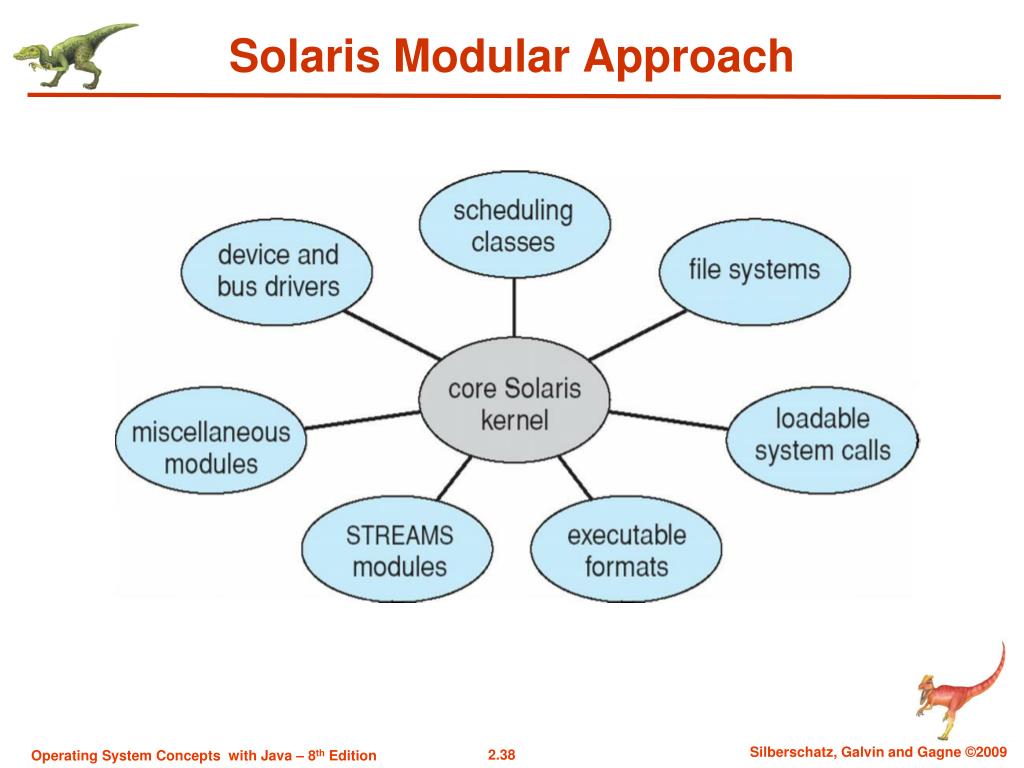 Solaris Modular Approach

scheduling classes

device and bus drivers

file systems

core Solaris kernel

miscellaneous modules

loadable system calls

STREAMS modules

executable formats

Operating System Concepts with Java – 8$^{th}$ Edition

2.38

Silberschatz, Galvin and Gagne ©2009